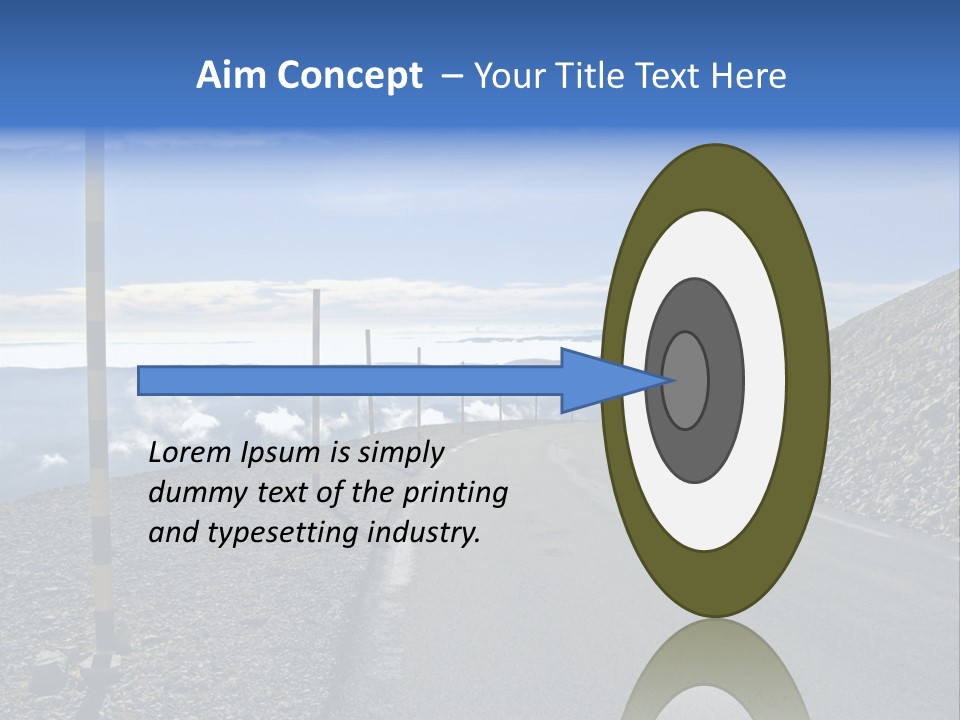 Aim Concept – Your Title Text Here

Lorem Ipsum is simply dummy text of the printing and typesetting industry.